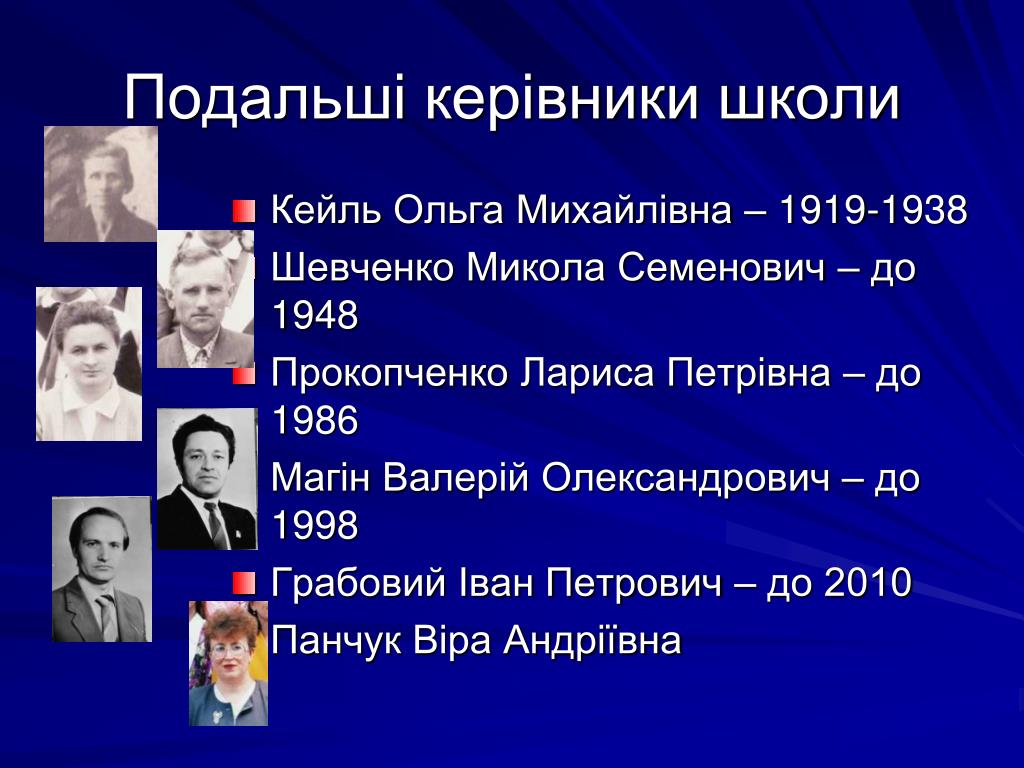 Подальші керівники школи

Кейль Ольга Михайлівна – 1919-1938

Шевченко Микола Семенович – до 1948

Прокопченко Лариса Петрівна – до 1986

Магін Валерій Олександрович – до 1998

Грабовий Іван Петрович – до 2010

Панчук Віра Андріївна